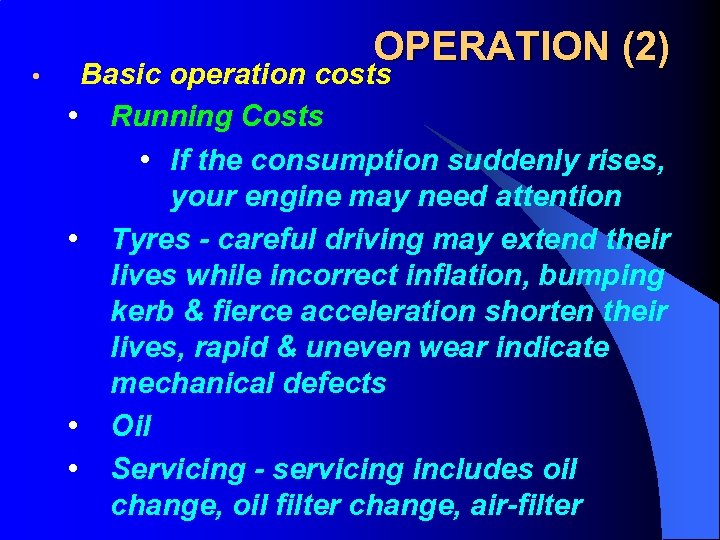 OPERATION (2)

• Basic operation costs

• Running Costs

• If the consumption suddenly rises, your engine may need attention

• Tyres - careful driving may extend their lives while incorrect inflation, bumping kerb & fierce acceleration shorten their lives, rapid & uneven wear indicate mechanical defects

• Oil

• Servicing - servicing includes oil change, oil filter change, air-filter